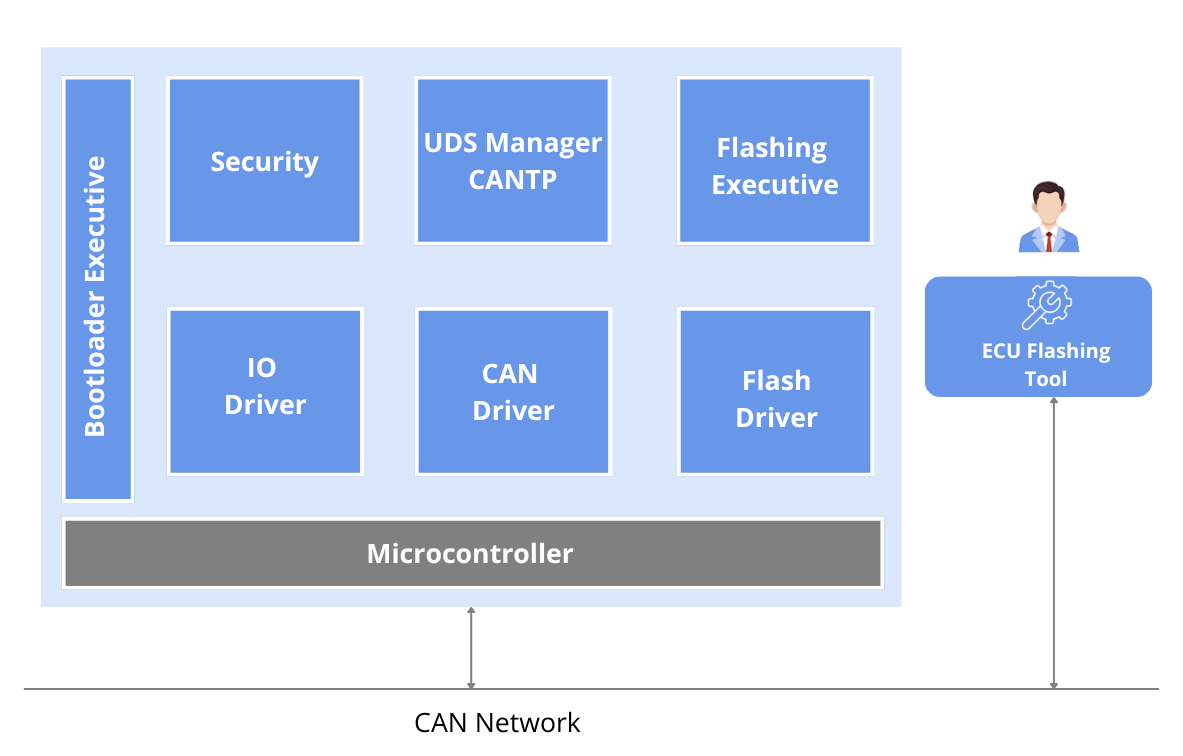 Bootloader Executive

Security

UDS Manager
CANTP

Flashing
Executive

IO
Driver

CAN
Driver

Flash
Driver

Microcontroller

ECU Flashing
Tool

CAN Network